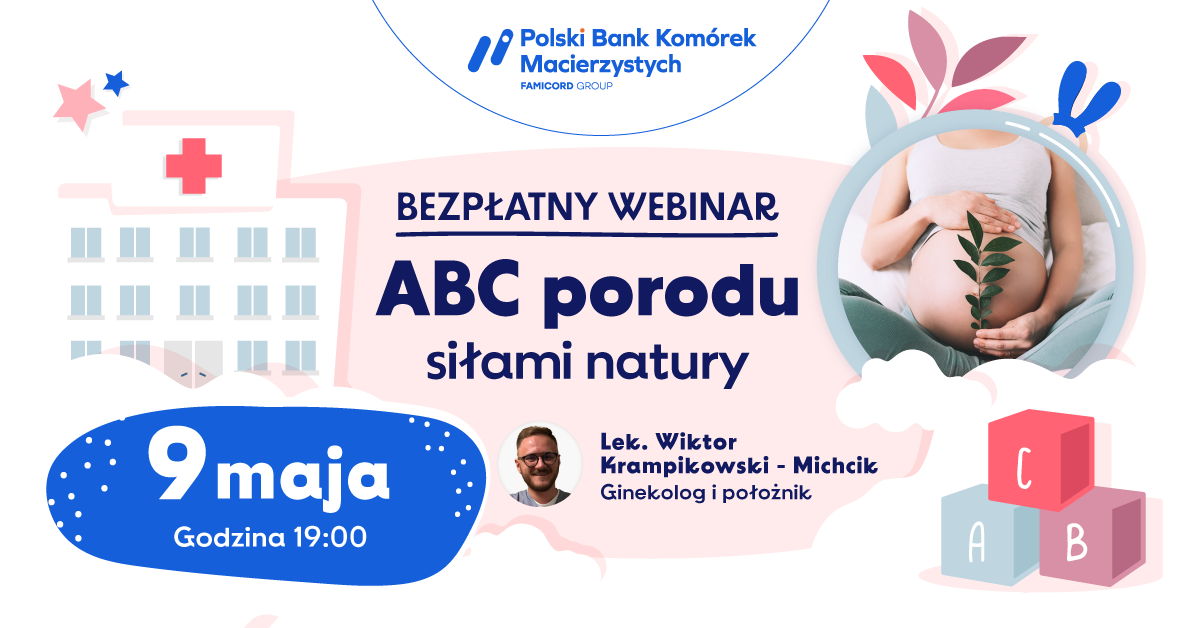 Polski Bank Komórek Macierzystych
FAMICORD GROUP

BEZPŁATNY WEBINAR

ABC porodu
siłami natury

9 maja
Godzina 19:00

Lek. Wiktor Krampikowski - Michcik
Ginekolog i położnik

C
A
B